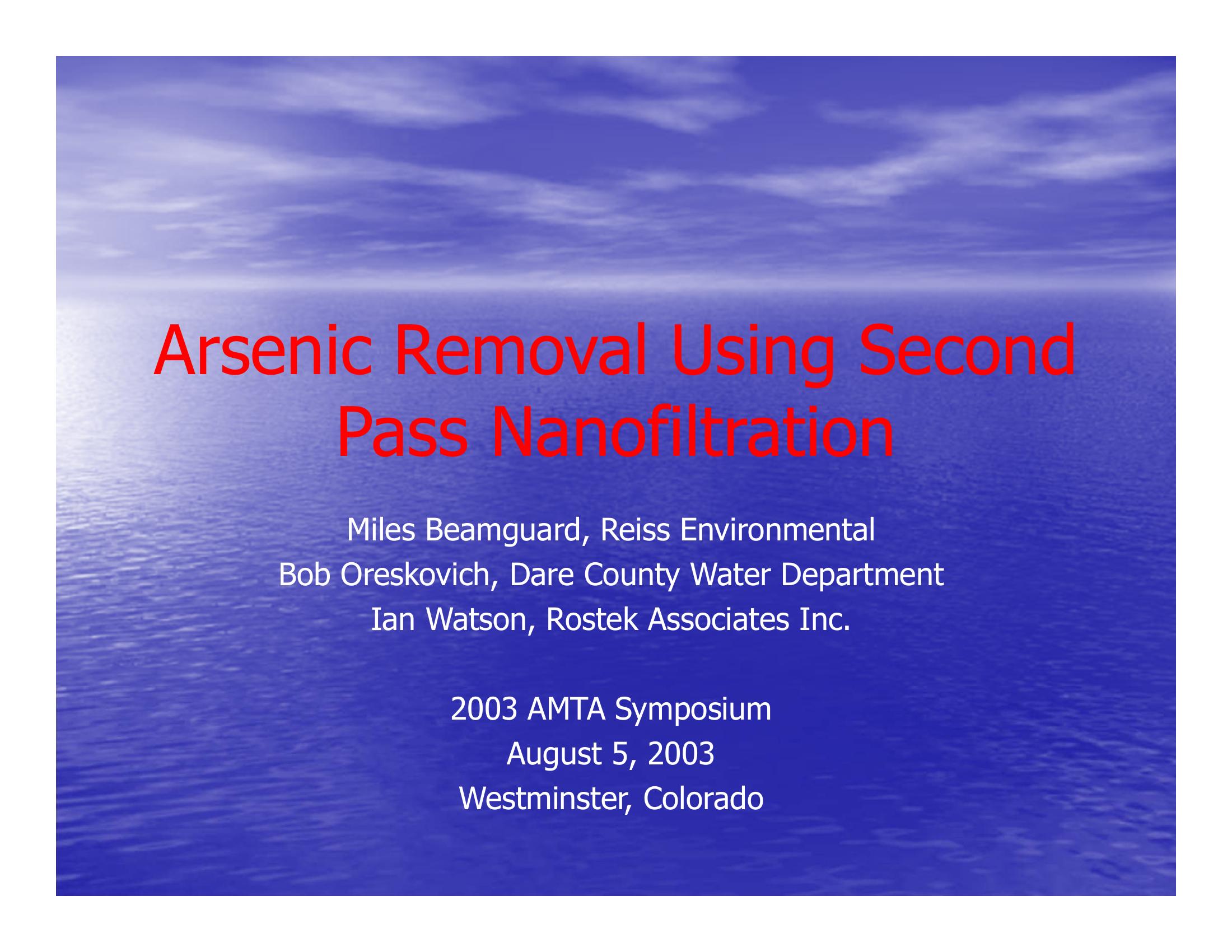 Arsenic Removal Using Second Pass Nanofiltration

Miles Beamguard, Reiss Environmental
Bob Oreskovich, Dare County Water Department
Ian Watson, Rostek Associates Inc.

2003 AMTA Symposium
August 5, 2003
Westminster, Colorado